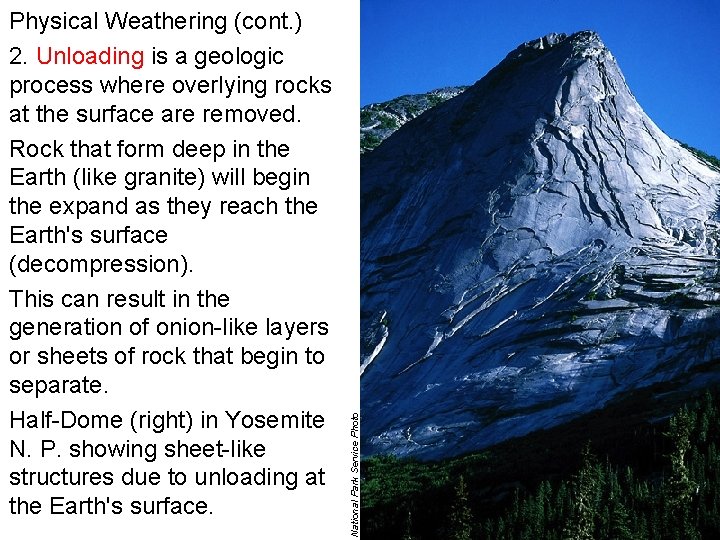 Physical Weathering (cont.)

2. Unloading is a geologic process where overlying rocks at the surface are removed.

Rock that form deep in the Earth (like granite) will begin the expand as they reach the Earth's surface (decompression).

This can result in the generation of onion-like layers or sheets of rock that begin to separate.

Half-Dome (right) in Yosemite N. P. showing sheet-like structures due to unloading at the Earth's surface.

National Park Service Photo